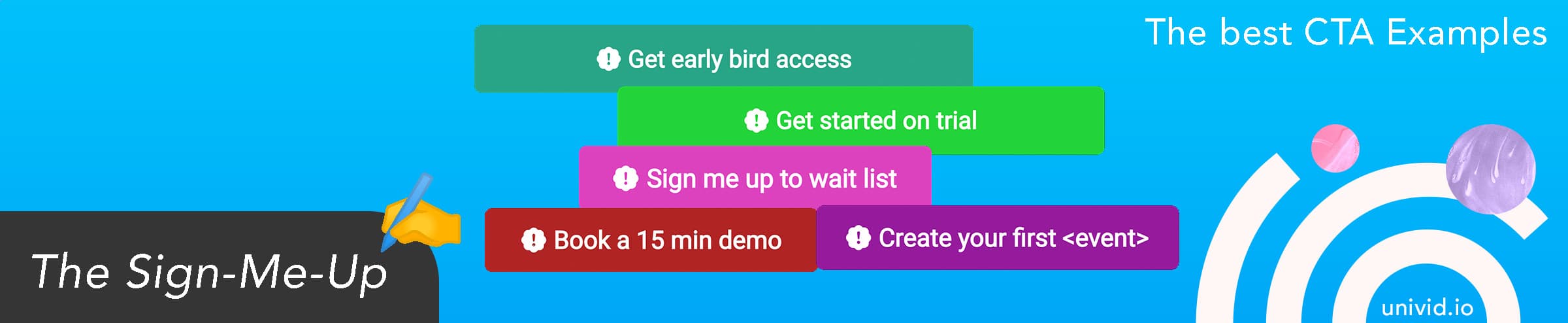 The best CTA Examples

Get early bird access

Get started on trial

Sign me up to wait list

Book a 15 min demo

Create your first <event>

The Sign-Me-Up

univid.io